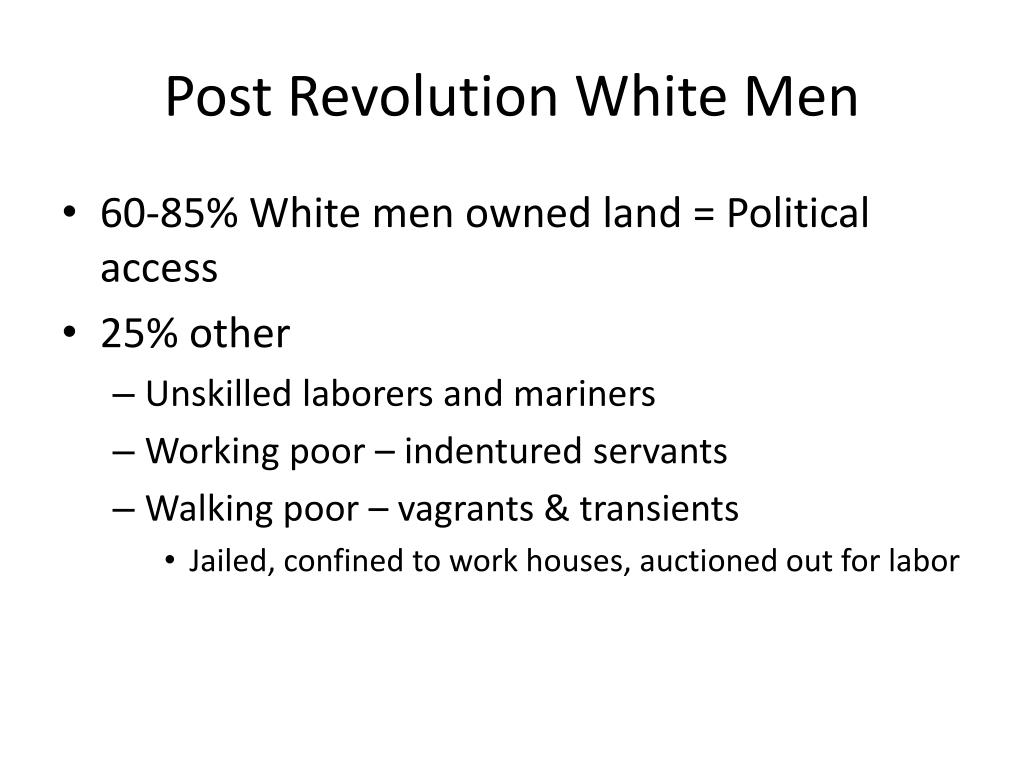 Post Revolution White Men

• 60-85% White men owned land = Political access
• 25% other
– Unskilled laborers and mariners
– Working poor – indentured servants
– Walking poor – vagrants & transients
• Jailed, confined to work houses, auctioned out for labor